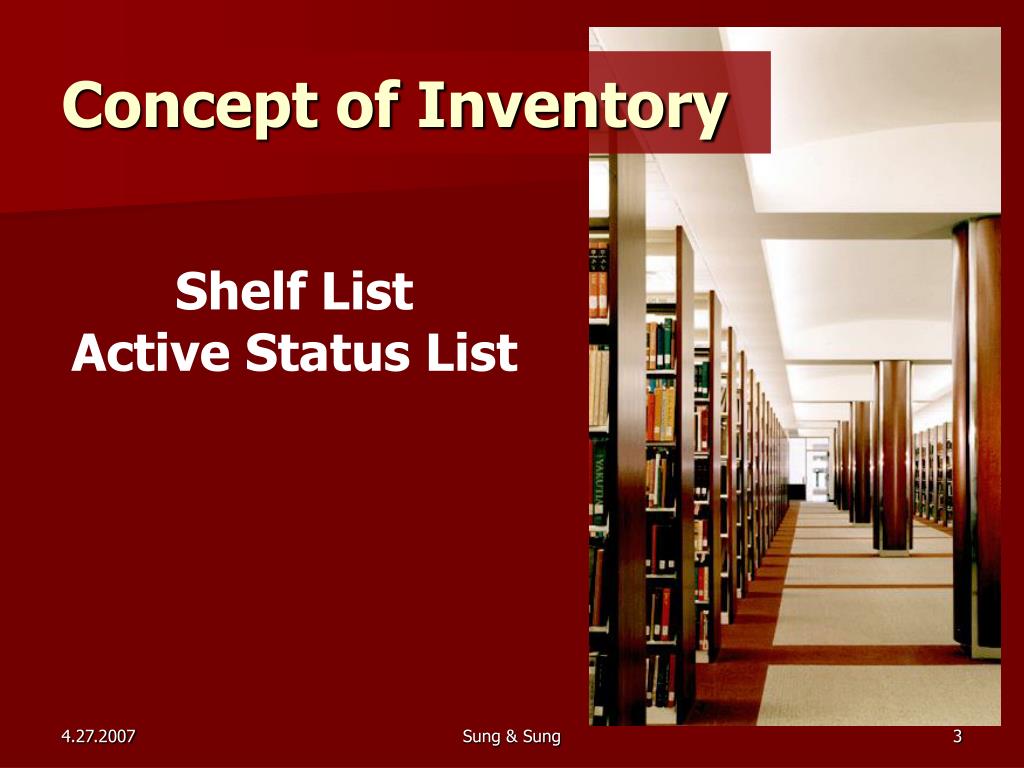 Concept of Inventory

Shelf List
Active Status List

4.27.2007

Sung & Sung

3